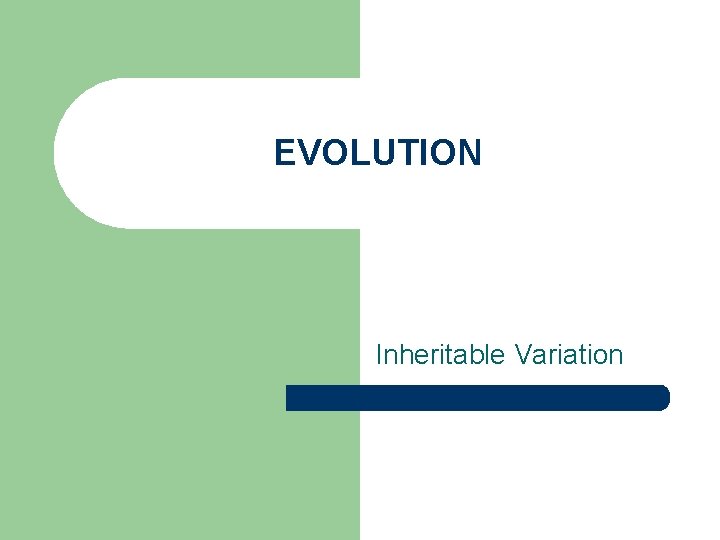 EVOLUTION

Inheritable Variation